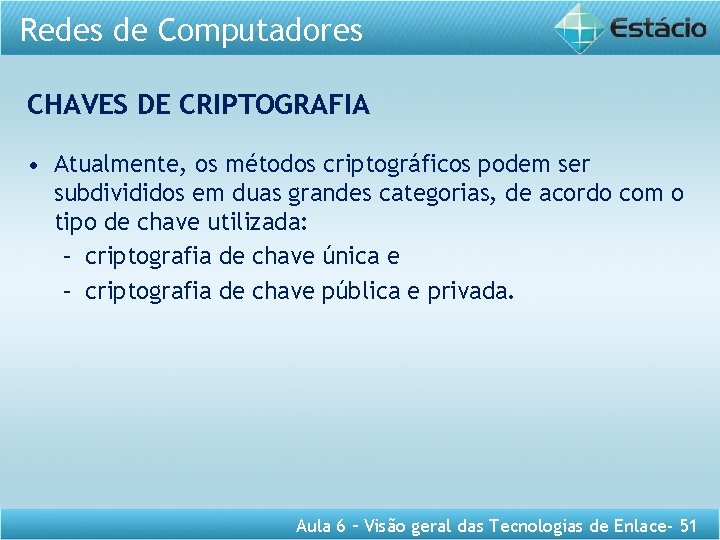 Redes de Computadores

Estácio

CHAVES DE CRIPTOGRAFIA

• Atualmente, os métodos criptográficos podem ser subdivididos em duas grandes categorias, de acordo com o tipo de chave utilizada:
– criptografia de chave única e
– criptografia de chave pública e privada.

Aula 6 – Visão geral das Tecnologias de Enlace- 51